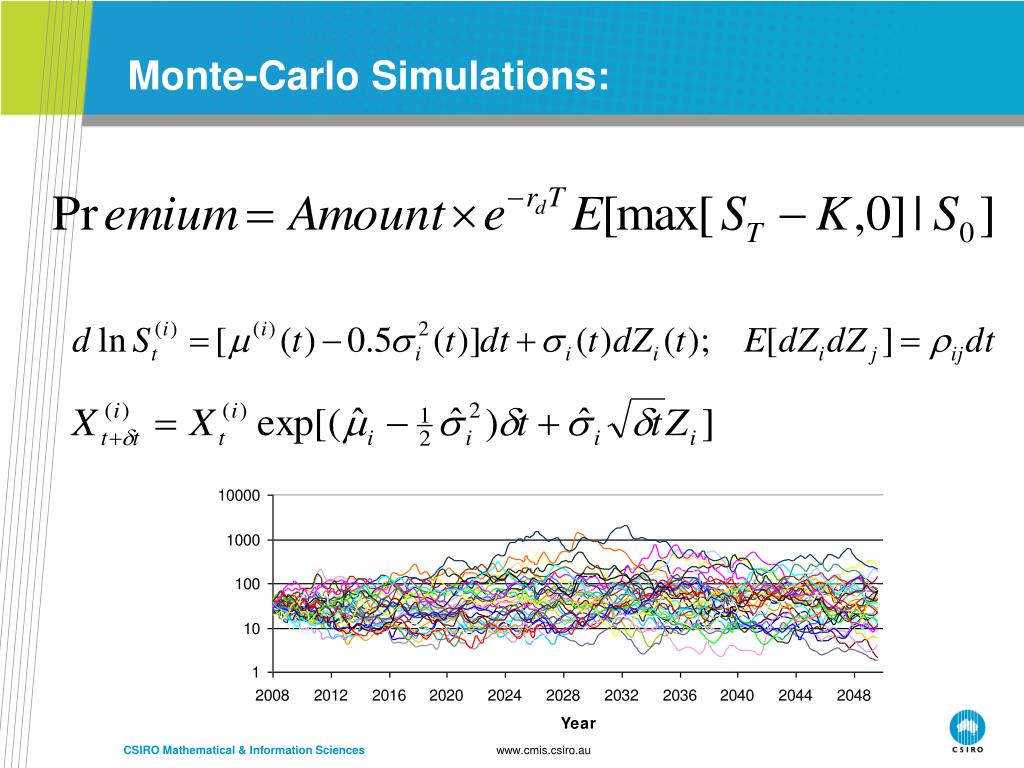 Monte-Carlo Simulations:

$\Pr emium = Amount \times e^{-r_d T} E[\max[S_T - K, 0] | S_0]$

$d \ln S_t^{(i)} = [\mu^{(i)}(t) - 0.5\sigma_i^2(t)]dt + \sigma_i(t)dZ_i(t); \quad E[dZ_i dZ_j] = \rho_{ij}dt$

$X_{t+\delta t}^{(i)} = X_t^{(i)} \exp[(\hat{\mu}_i - \frac{1}{2}\hat{\sigma}_i^2)\delta t + \hat{\sigma}_i \sqrt{\delta t} Z_i]$

10000
1000
100
10
1
2008 2012 2016 2020 2024 2028 2032 2036 2040 2044 2048
Year

CSIRO Mathematical & Information Sciences
www.cmis.csiro.au
CSIRO